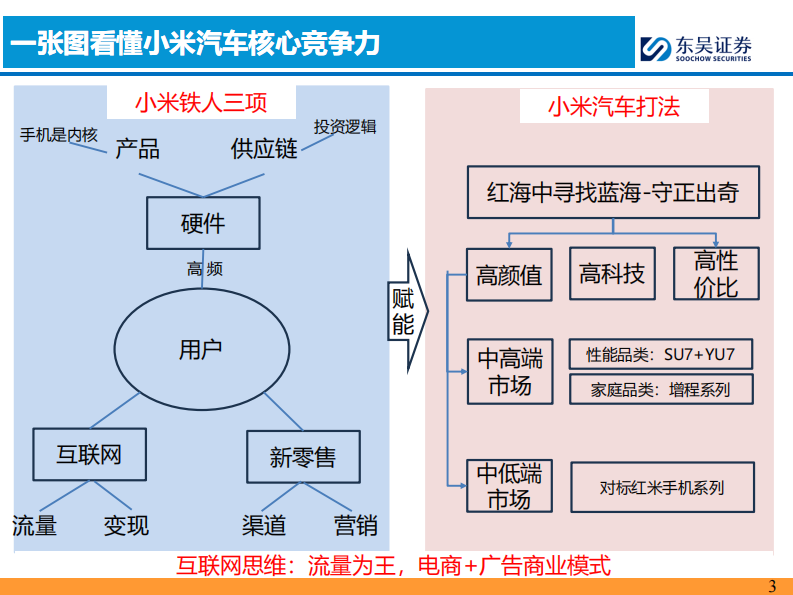 一张图看懂小米汽车核心竞争力

东吴证券
SOOCHOW SECURITIES

小米铁人三项

手机是内核
产品
供应链
投资逻辑
硬件
高频
用户
互联网
新零售
流量
变现
渠道
营销

赋能

小米汽车打法

红海中寻找蓝海-守正出奇
高颜值
高科技
高性价比
中高端市场
性能品类：SU7+YU7
家庭品类：增程系列
中低端市场
对标红米手机系列

互联网思维：流量为王，电商+广告商业模式

3